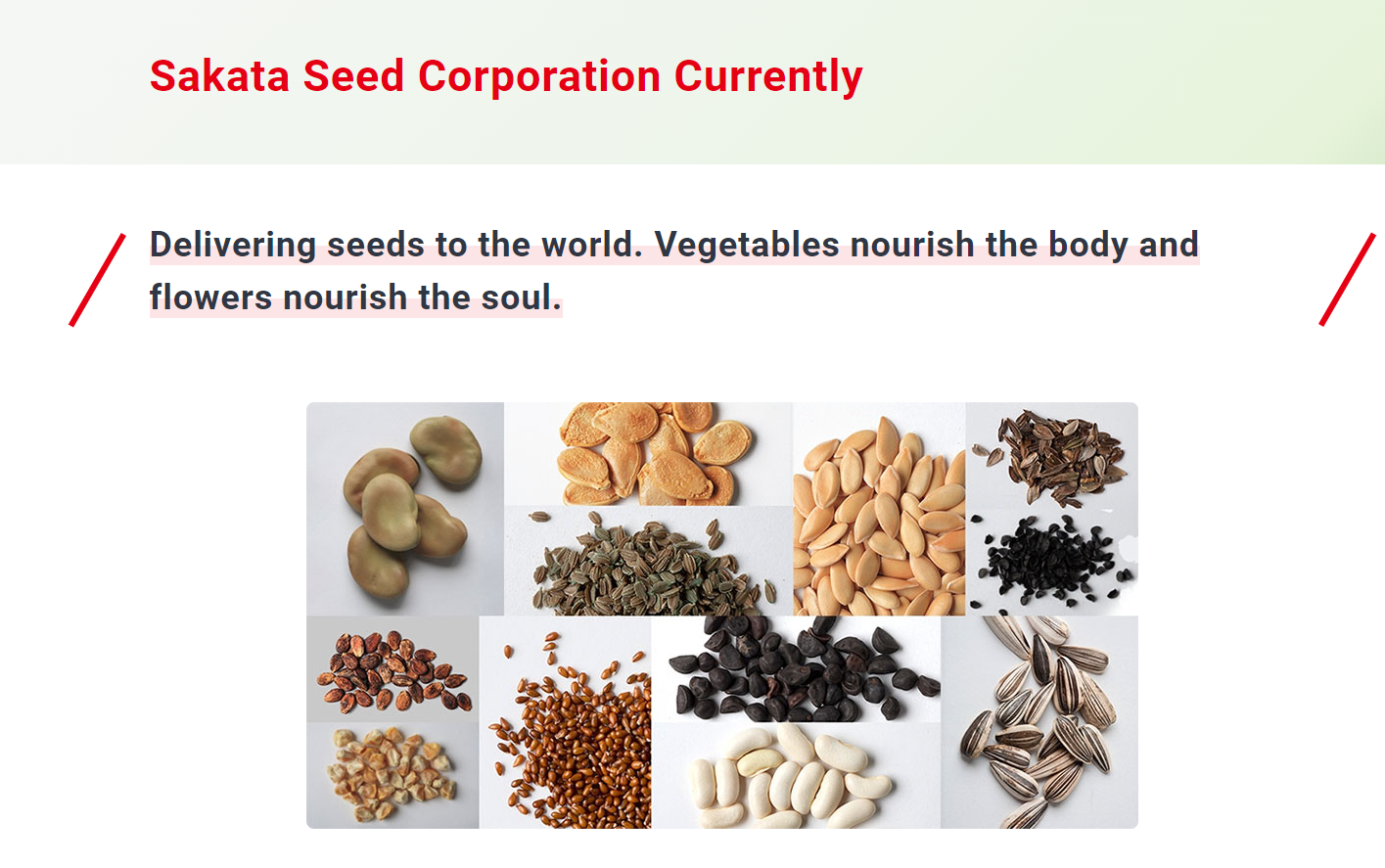 Sakata Seed Corporation Currently

Delivering seeds to the world. Vegetables nourish the body and flowers nourish the soul.